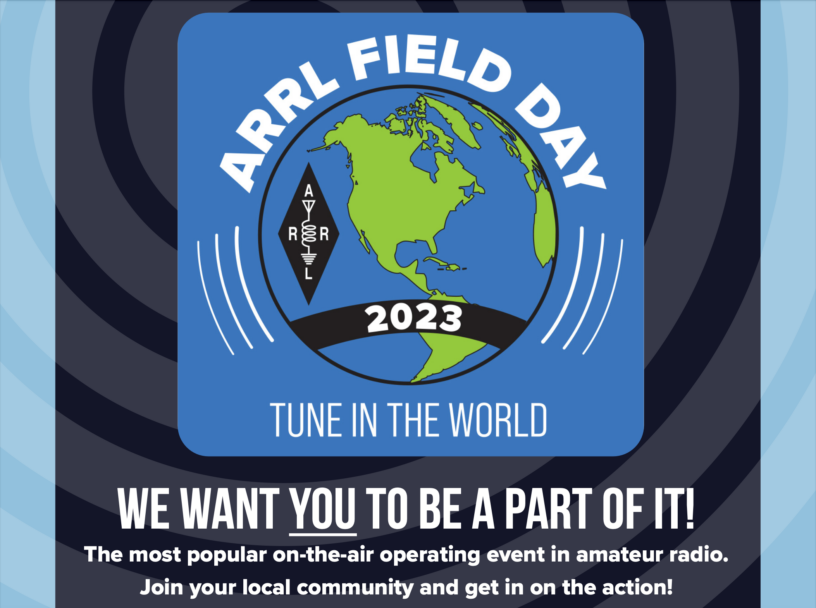 ARRL FIELD DAY

A
R R
L

2023

TUNE IN THE WORLD

WE WANT YOU TO BE A PART OF IT!

The most popular on-the-air operating event in amateur radio. Join your local community and get in on the action!